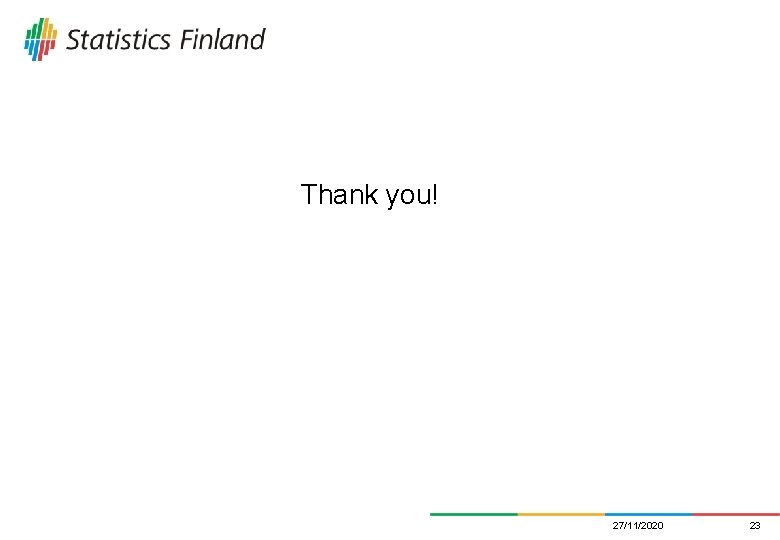 Statistics Finland

Thank you!

27/11/2020

23